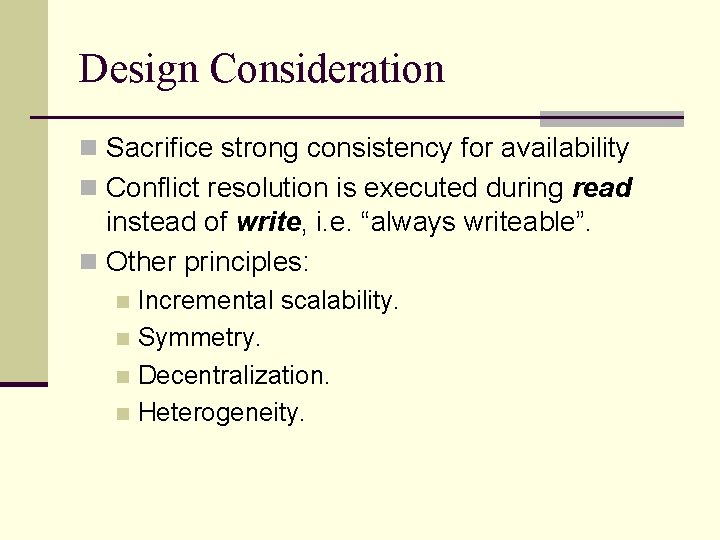 Design Consideration

Sacrifice strong consistency for availability

Conflict resolution is executed during read instead of write, i.e. “always writeable”.

Other principles:

Incremental scalability.

Symmetry.

Decentralization.

Heterogeneity.